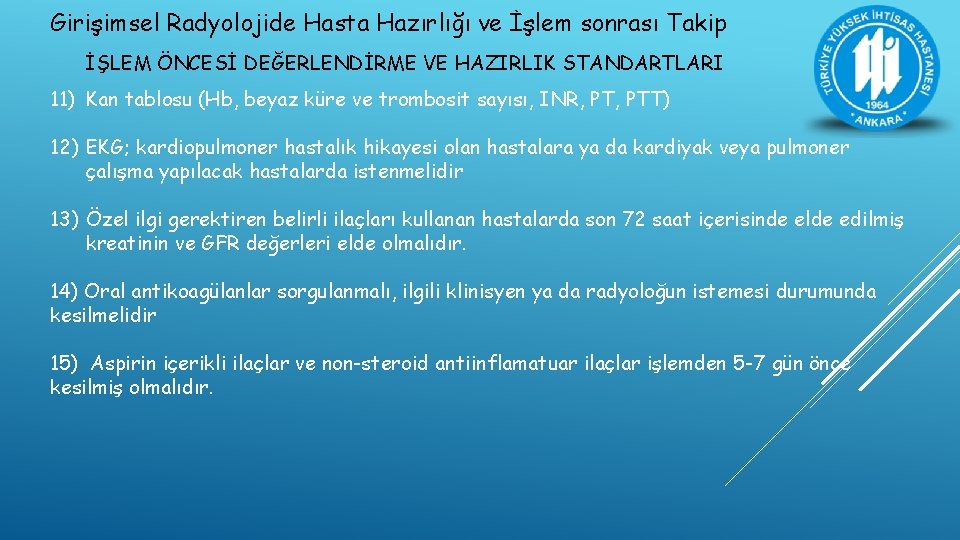 Girişimsel Radyolojide Hasta Hazırlığı ve İşlem sonrası Takip

İŞLEM ÖNCESİ DEĞERLENDİRME VE HAZIRLIK STANDARTLARI

TÜRKİYE YÜKSEK İHTİSAS HASTANESİ 1964 ANKARA

11) Kan tablosu (Hb, beyaz küre ve trombosit sayısı, INR, PT, PTT)

12) EKG; kardiopulmoner hastalık hikayesi olan hastalara ya da kardiyak veya pulmoner çalışma yapılacak hastalarda istenmelidir

13) Özel ilgi gerektiren belirli ilaçları kullanan hastalarda son 72 saat içerisinde elde edilmiş kreatinin ve GFR değerleri elde olmalıdır.

14) Oral antikoagülanlar sorgulanmalı, ilgili klinisyen ya da radyoloğun istemesi durumunda kesilmelidir

15) Aspirin içerikli ilaçlar ve non-steroid antiinflamatuar ilaçlar işlemden 5-7 gün önce kesilmiş olmalıdır.